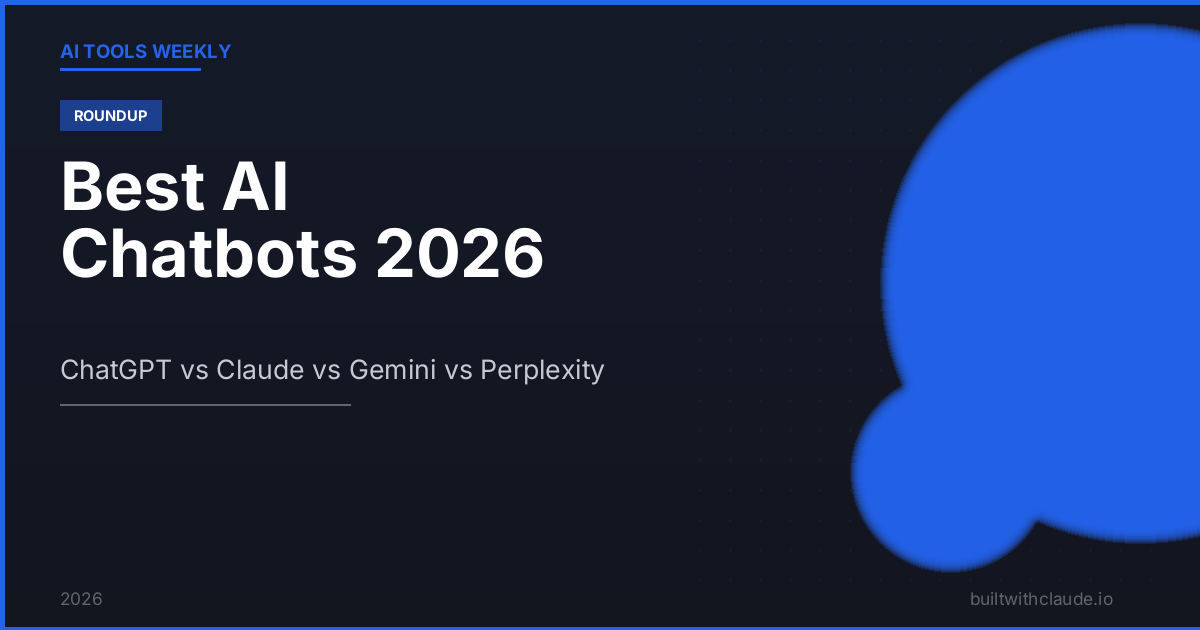 AI TOOLS WEEKLY

ROUNDUP

Best AI Chatbots 2026

ChatGPT vs Claude vs Gemini vs Perplexity

2026

builtwithclaude.io